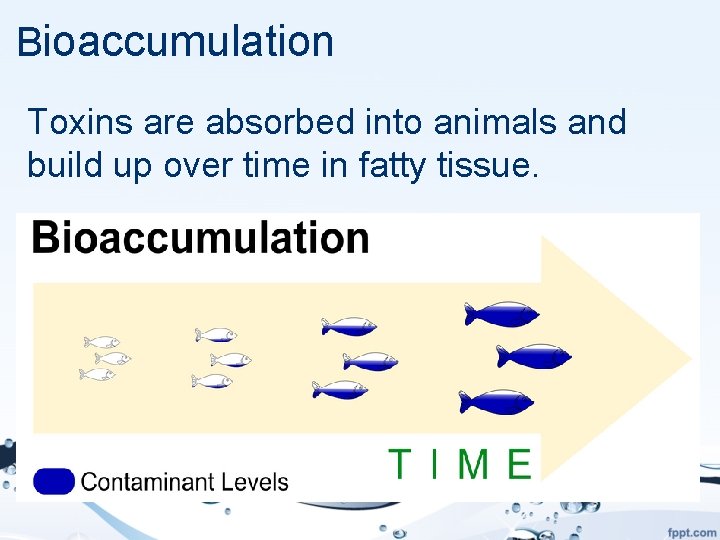 Bioaccumulation

Toxins are absorbed into animals and build up over time in fatty tissue.

Bioaccumulation

TIME

Contaminant Levels

fppt.com